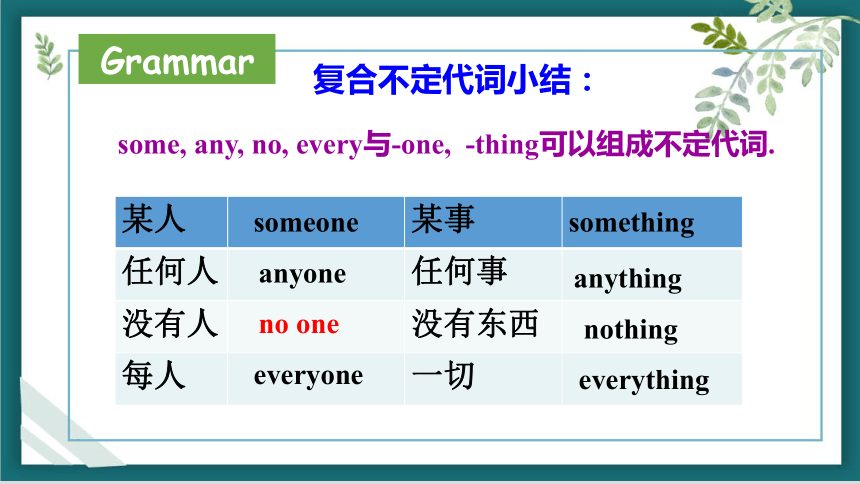 Grammar

复合不定代词小结：

some, any, no, every与-one, -thing可以组成不定代词.

| 某人 | someone | 某事 | something |
|---|---|---|---|
| 任何人 | anyone | 任何事 | anything |
| 没有人 | no one | 没有东西 | nothing |
| 每人 | everyone | 一切 | everything |